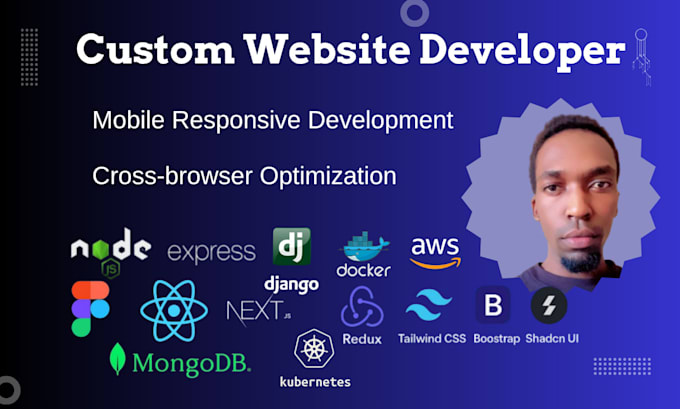 Custom Website Developer

Mobile Responsive Development

Cross-browser Optimization

node JS express dj django docker aws

NEXT.JS Redux Tailwind CSS B Boostrap Shadcn UI

MongoDB. kubernetes